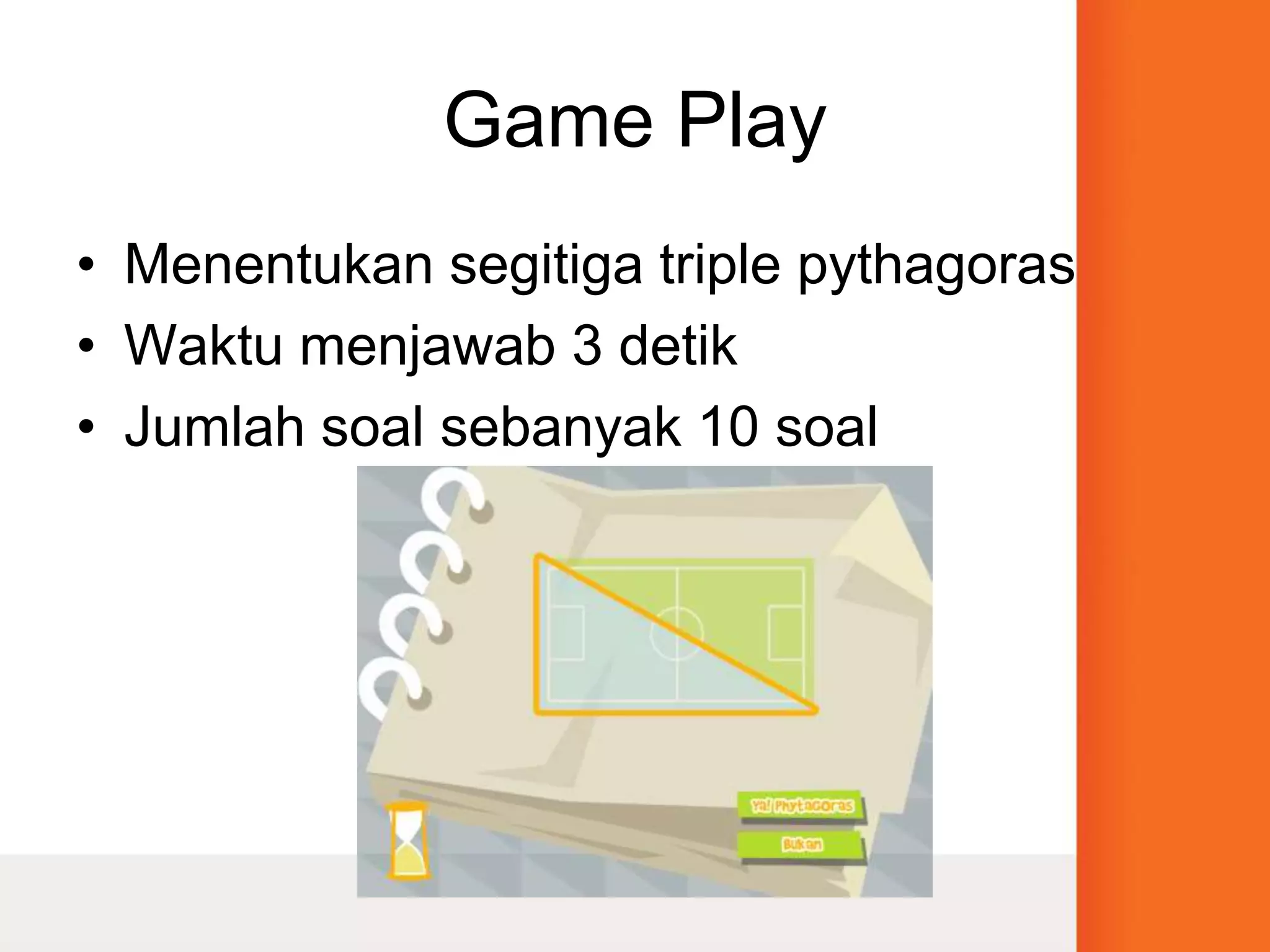 Game Play

• Menentukan segitiga triple pythagoras
• Waktu menjawab 3 detik
• Jumlah soal sebanyak 10 soal

Ya! Phytagoras

Bukan